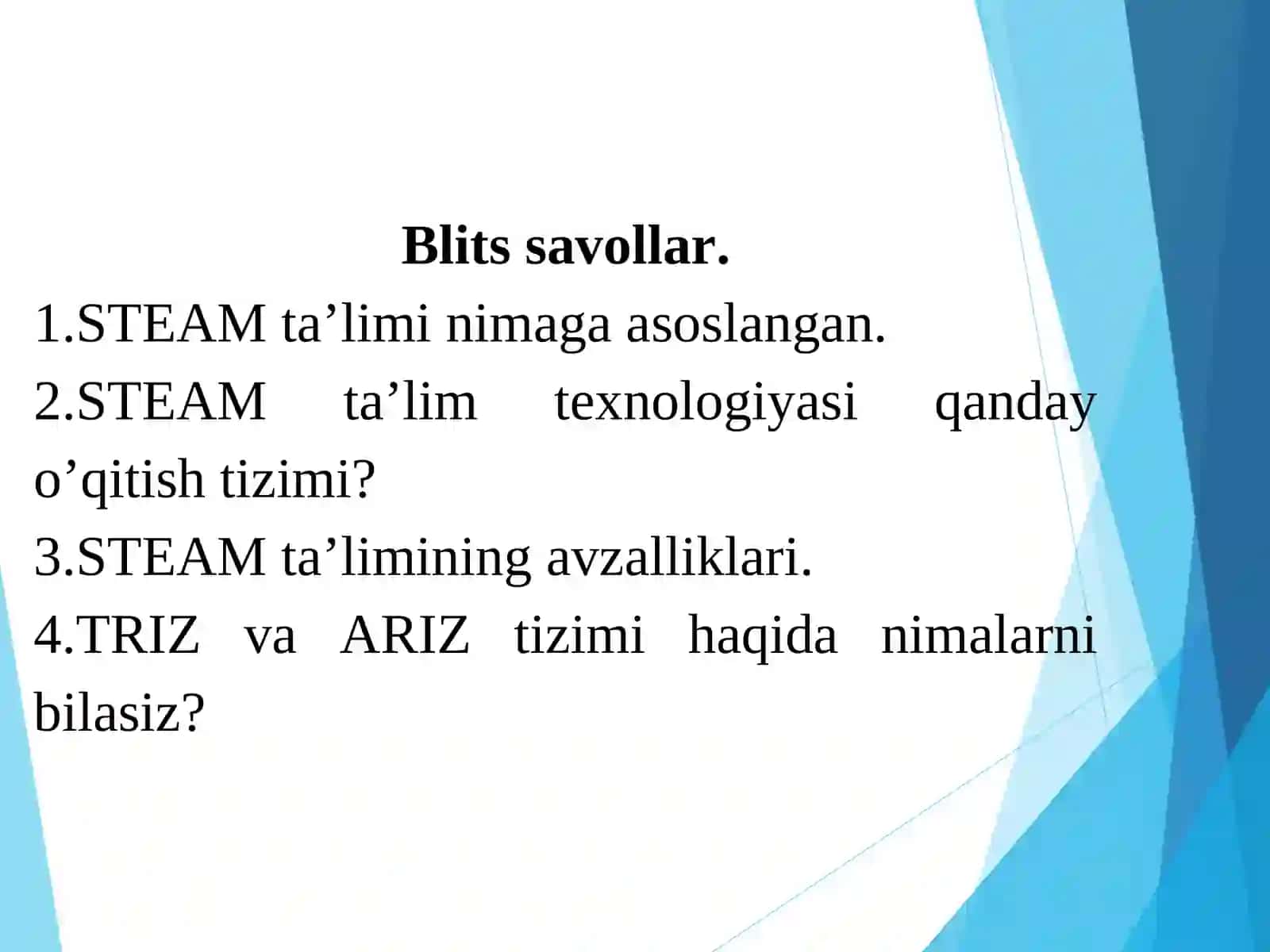 Blits savollar.

1.STEAM ta’limi nimaga asoslangan.

2.STEAM ta’lim texnologiyasi qanday o’qitish tizimi?

3.STEAM ta’limining avzalliklari.

4.TRIZ va ARIZ tizimi haqida nimalarni bilasiz?